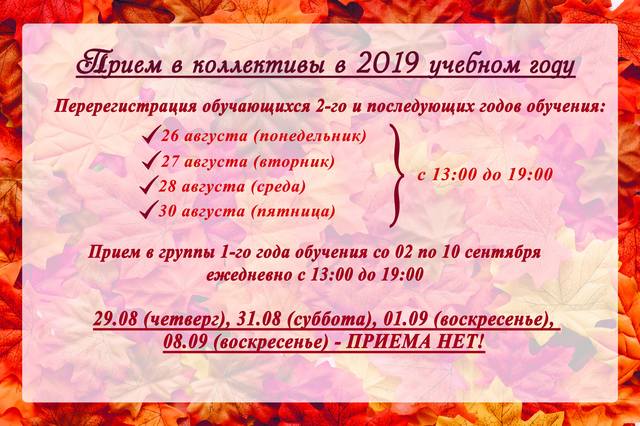 Прием в коллективы в 2019 учебном году

Перерегистрация обучающихся 2-го и последующих годов обучения:

✓26 августа (понедельник)
✓27 августа (вторник)
✓28 августа (среда)
✓30 августа (пятница)

с 13:00 до 19:00

Прием в группы 1-го года обучения со 02 по 10 сентября ежедневно с 13:00 до 19:00

29.08 (четверг), 31.08 (суббота), 01.09 (воскресенье), 08.09 (воскресенье) - ПРИЕМА НЕТ!